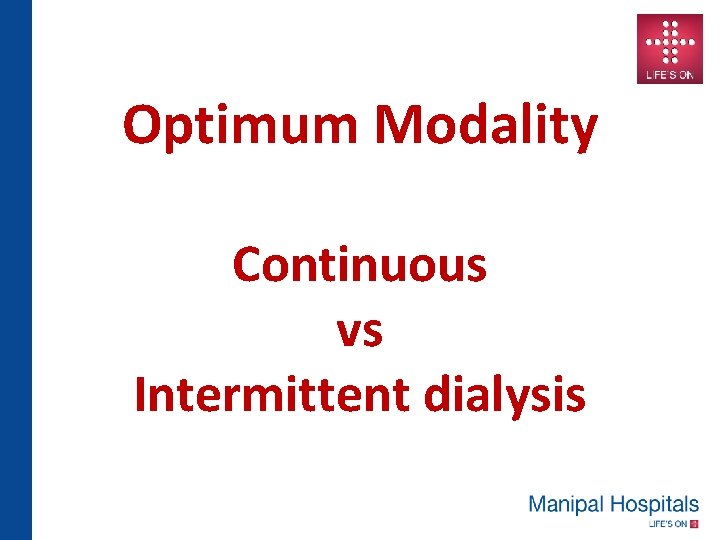 LIFE'S ON

Optimum Modality

Continuous
vs
Intermittent dialysis

Manipal Hospitals
LIFE'S ON